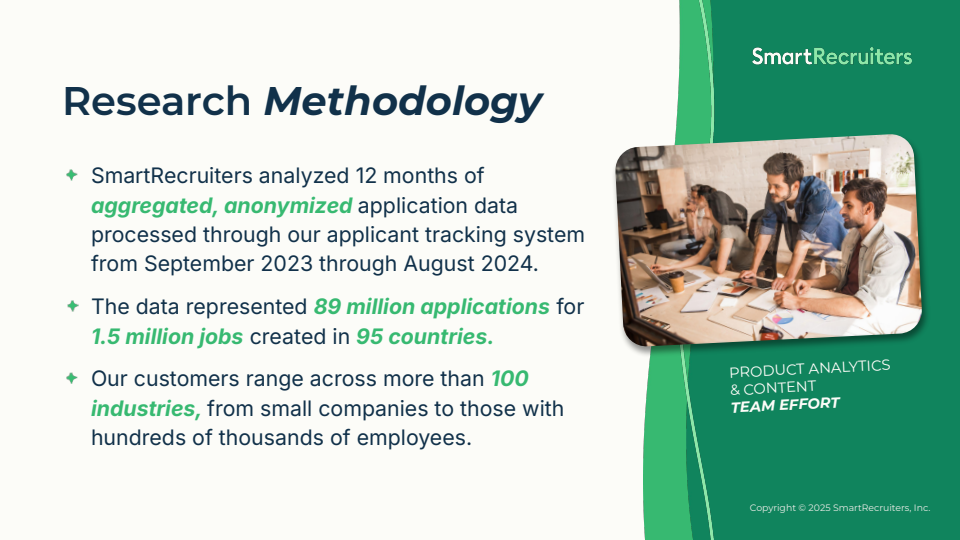 Research Methodology

SmartRecruiters analyzed 12 months of aggregated, anonymized application data processed through our applicant tracking system from September 2023 through August 2024.

The data represented 89 million applications for 1.5 million jobs created in 95 countries.

Our customers range across more than 100 industries, from small companies to those with hundreds of thousands of employees.

SmartRecruiters

PRODUCT ANALYTICS & CONTENT TEAM EFFORT

Copyright © 2025 SmartRecruiters, Inc.